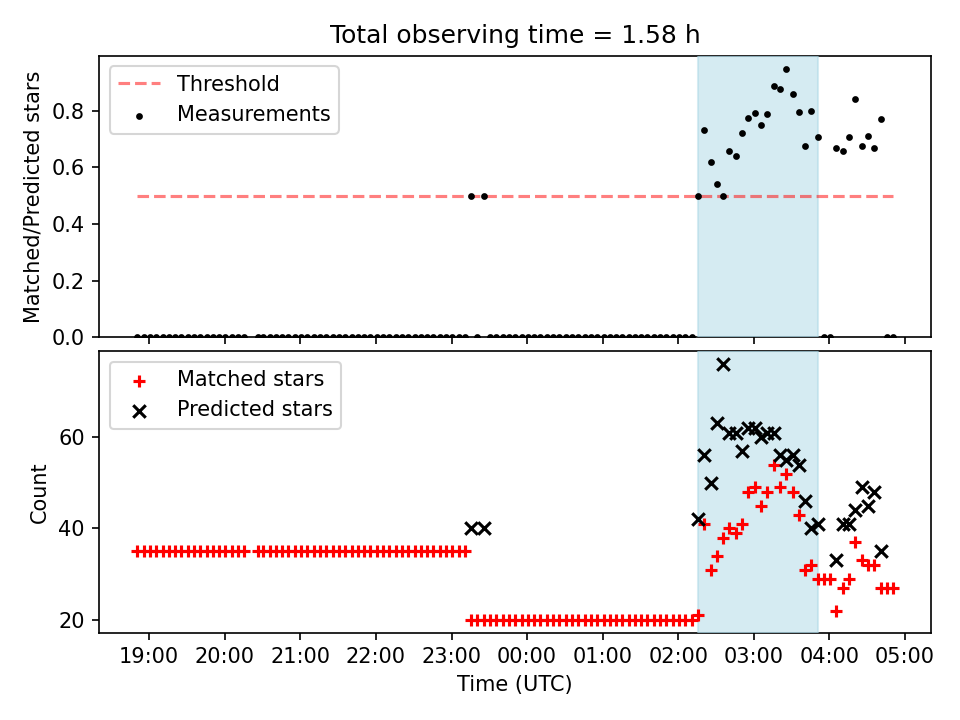 Total observing time = 1.58 h

Threshold
Measurements

Matched/Predicted stars

0.8
0.6
0.4
0.2
0.0

Matched stars
Predicted stars

Count

60
40
20

19:00 20:00 21:00 22:00 23:00 00:00 01:00 02:00 03:00 04:00 05:00
Time (UTC)